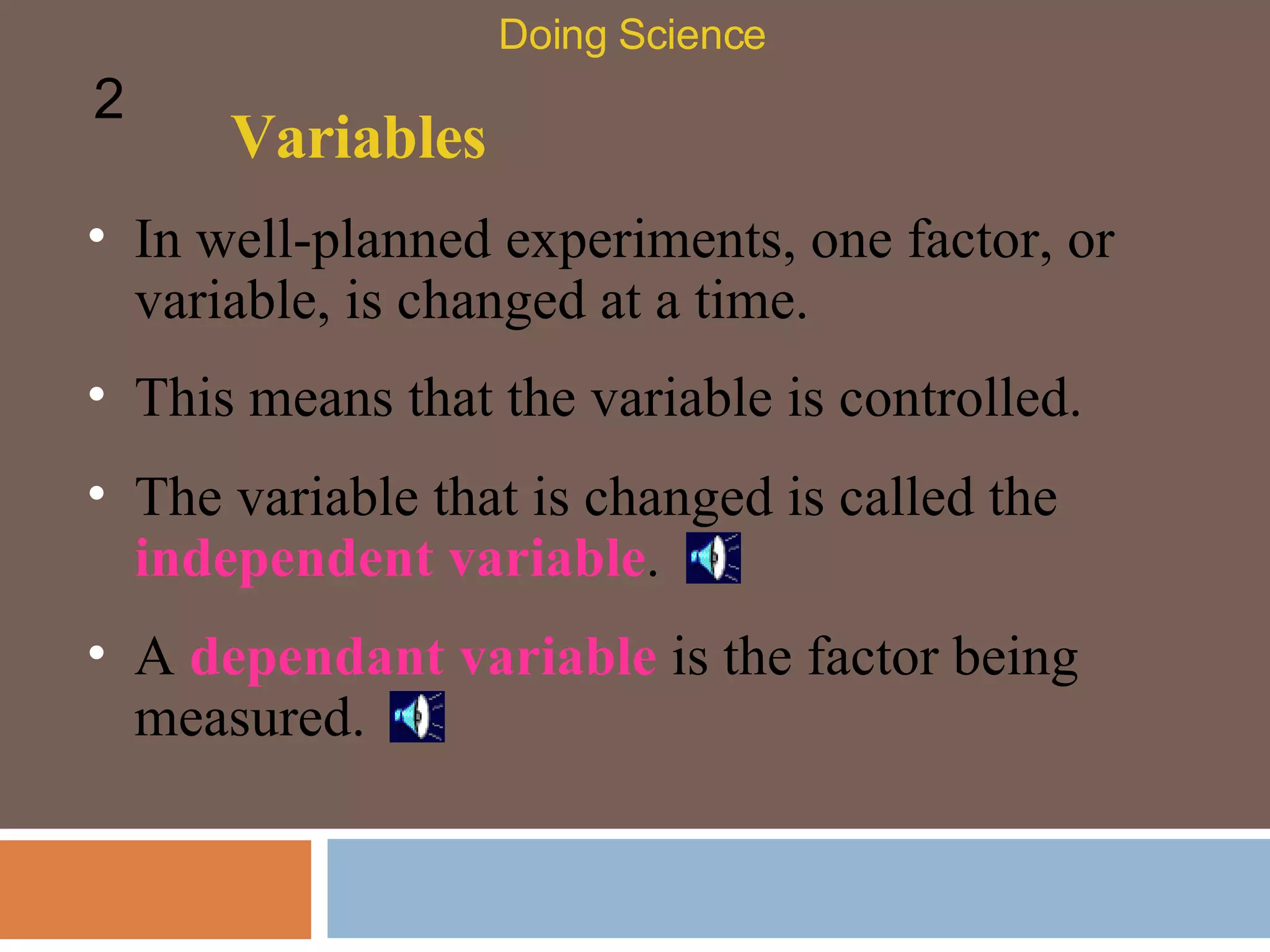 Doing Science

2

Variables

• In well-planned experiments, one factor, or variable, is changed at a time.

• This means that the variable is controlled.

• The variable that is changed is called the independent variable.

• A dependant variable is the factor being measured.